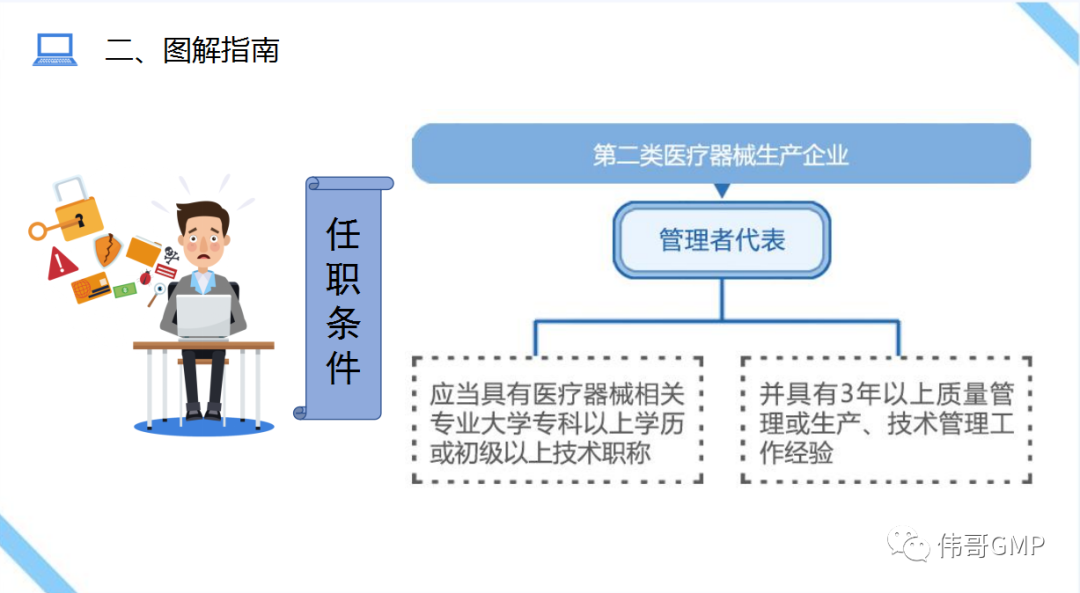 二、图解指南

任职条件

第二类医疗器械生产企业

管理者代表

应当具有医疗器械相关专业大学专科以上学历或初级以上技术职称

并具有3年以上质量管理或生产、技术管理工作经验

伟哥GMP